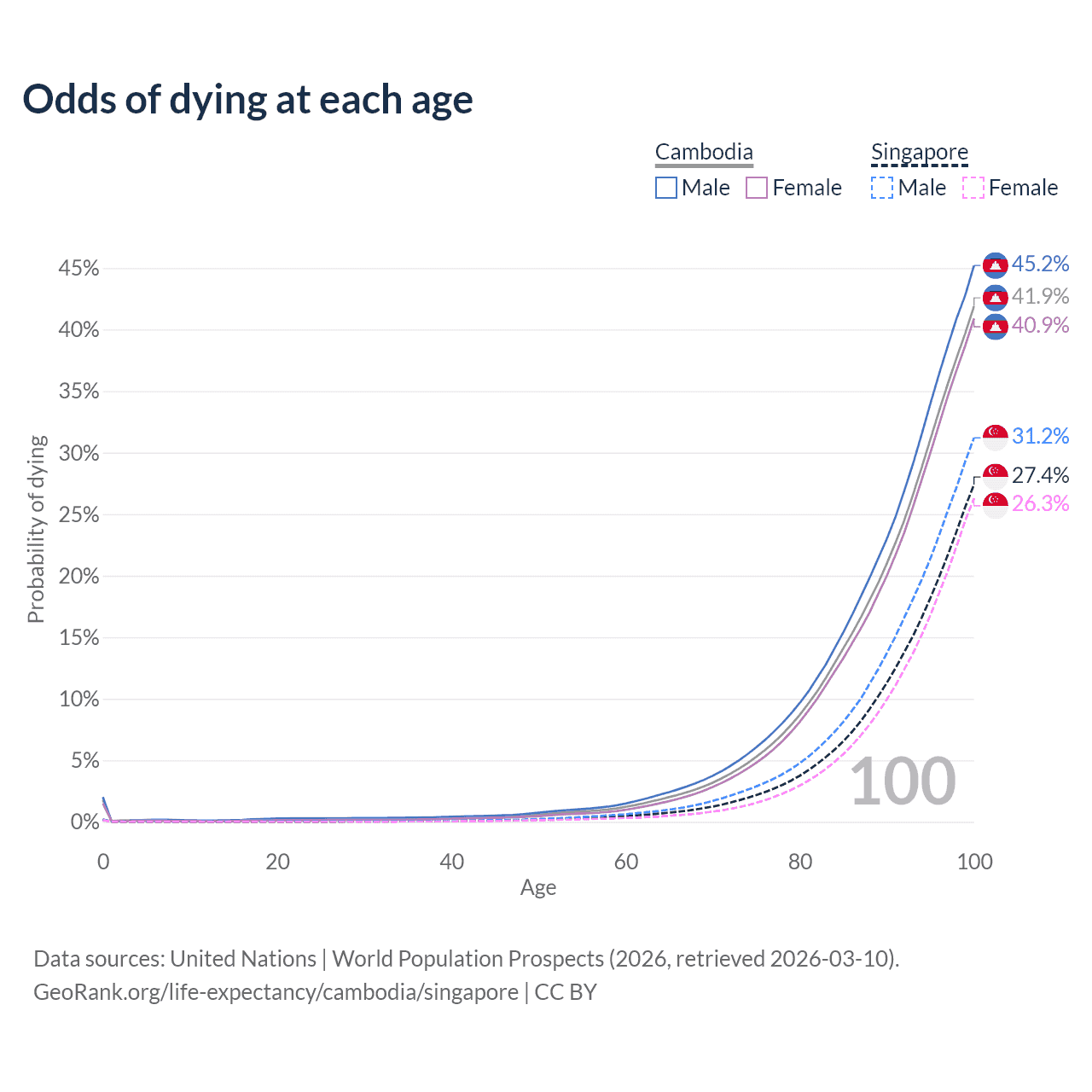 Odds of dying at each age

Cambodia
Male Female

Singapore
Male Female

Probability of dying

45%
40%
35%
30%
25%
20%
15%
10%
5%
0%

45.2%
41.9%
40.9%
31.2%
27.4%
26.3%

100

0
20
40
60
80
100
Age

Data sources: United Nations | World Population Prospects (2026, retrieved 2026-03-10).
GeoRank.org/life-expectancy/cambodia/singapore | CC BY